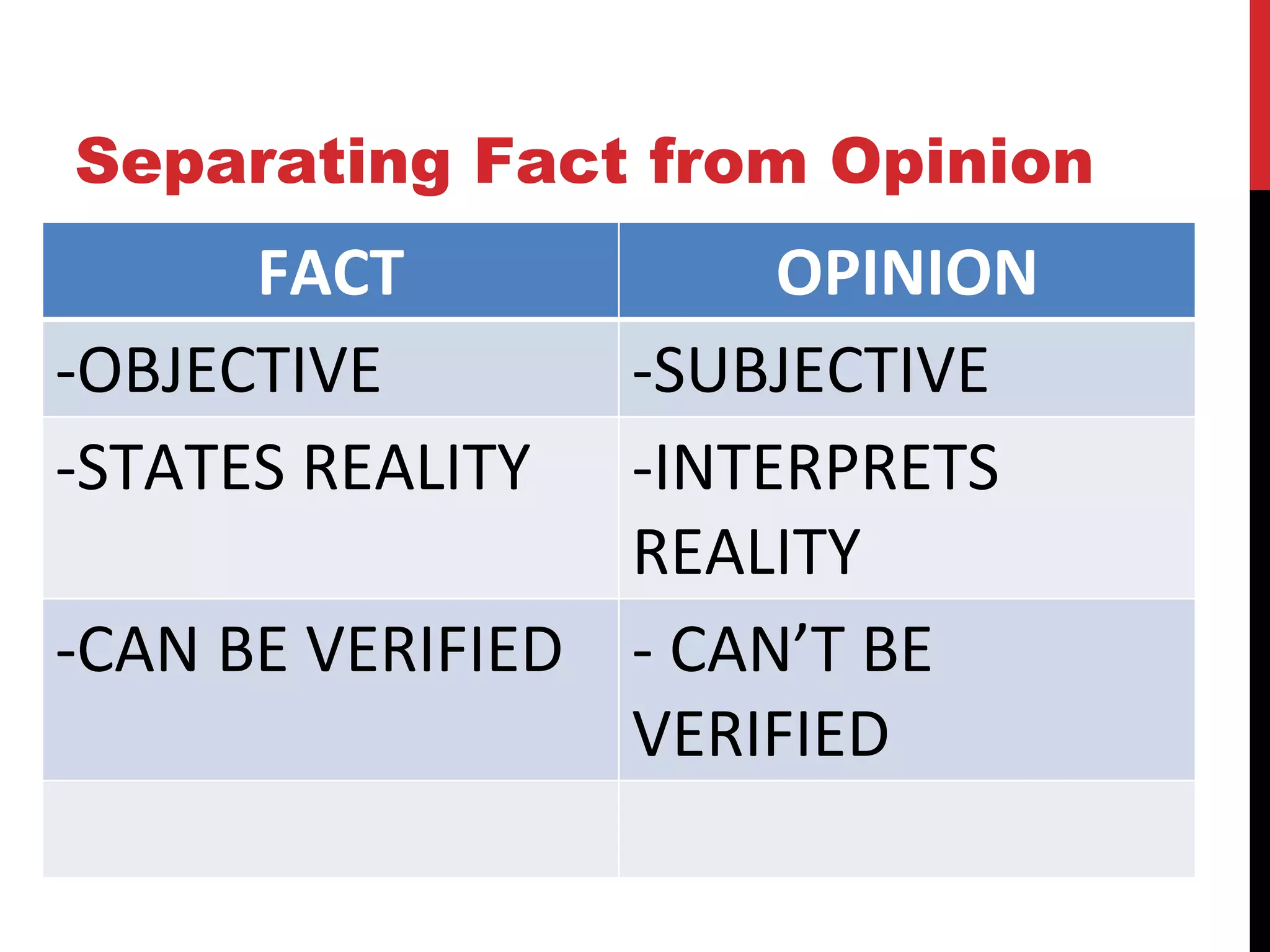 Separating Fact from Opinion

| FACT | OPINION |
|---|---|
| -OBJECTIVE | -SUBJECTIVE |
| -STATES REALITY | -INTERPRETS REALITY |
| -CAN BE VERIFIED | - CAN’T BE VERIFIED |
| | |